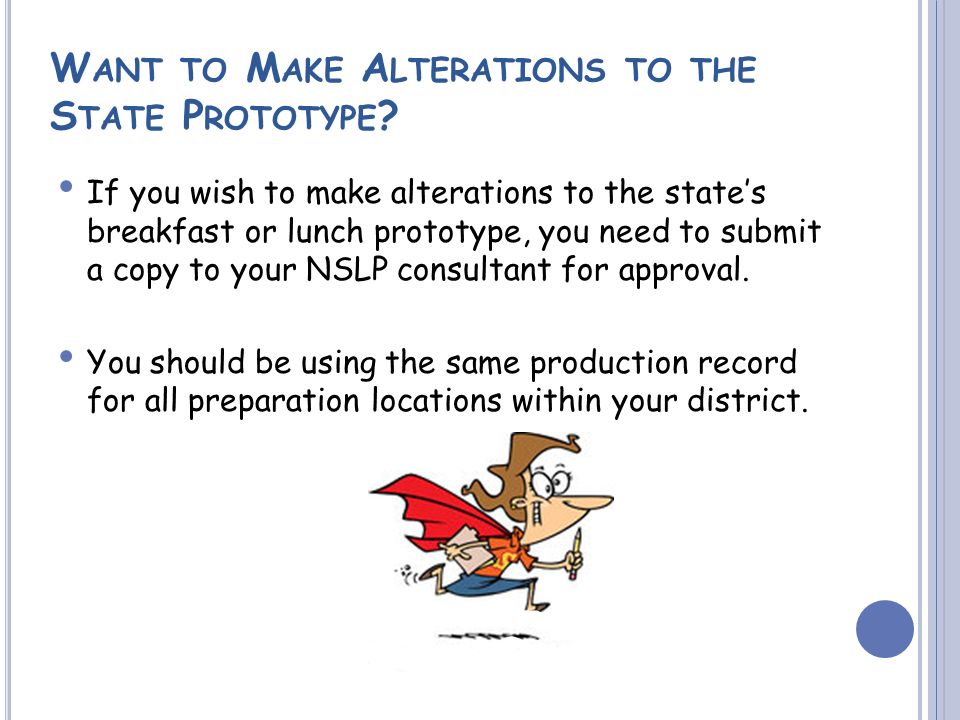 WANT TO MAKE ALTERATIONS TO THE STATE PROTOTYPE?

• If you wish to make alterations to the state's breakfast or lunch prototype, you need to submit a copy to your NSLP consultant for approval.

• You should be using the same production record for all preparation locations within your district.